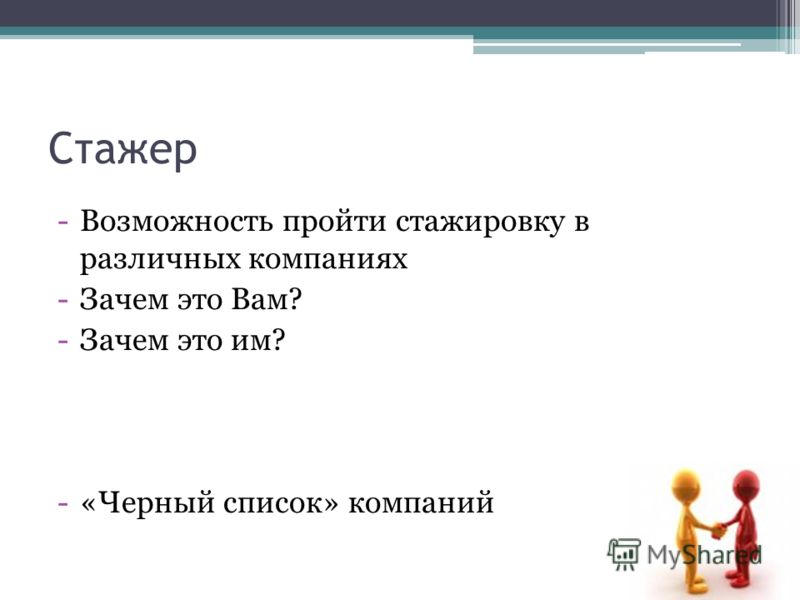 Стажер

- Возможность пройти стажировку в различных компаниях
- Зачем это Вам?
- Зачем это им?

- «Черный список» компаний

MyShared